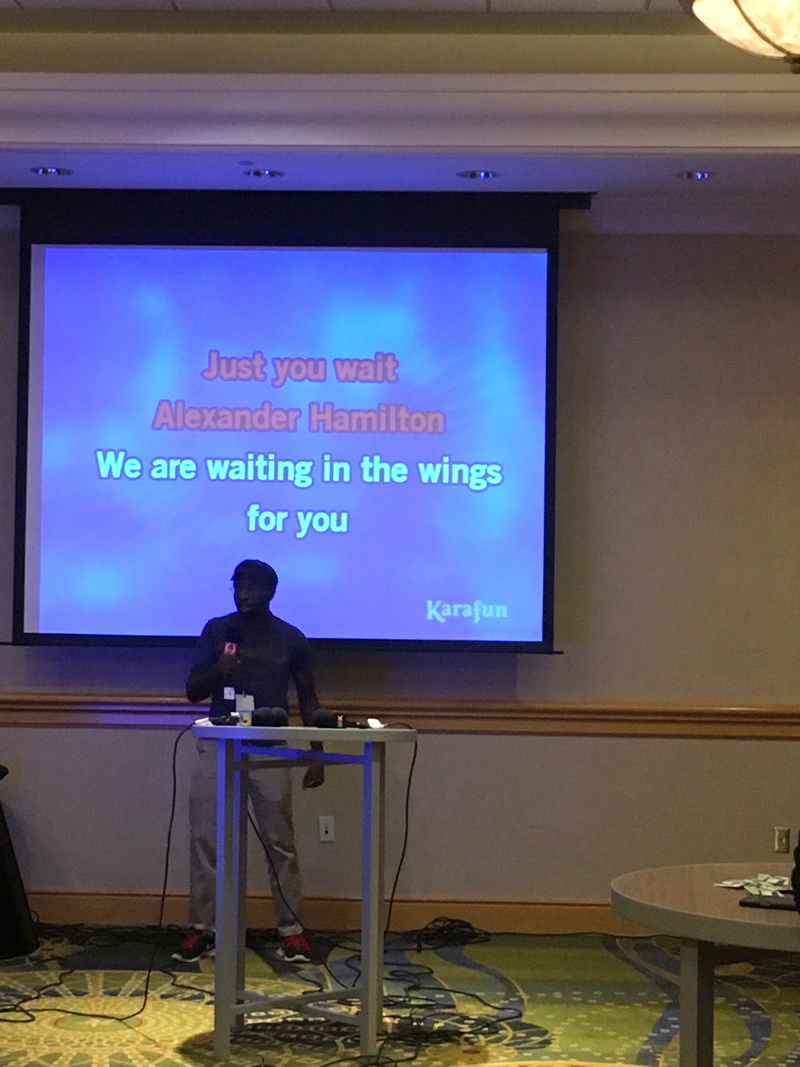 Just you wait
Alexander Hamilton
We are waiting in the wings
for you

Karafun